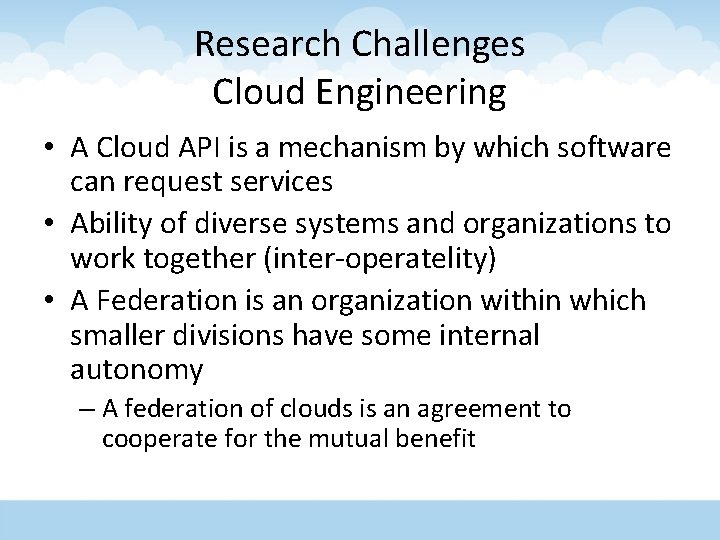 Research Challenges
Cloud Engineering

• A Cloud API is a mechanism by which software can request services
• Ability of diverse systems and organizations to work together (inter-operatelity)
• A Federation is an organization within which smaller divisions have some internal autonomy
– A federation of clouds is an agreement to cooperate for the mutual benefit